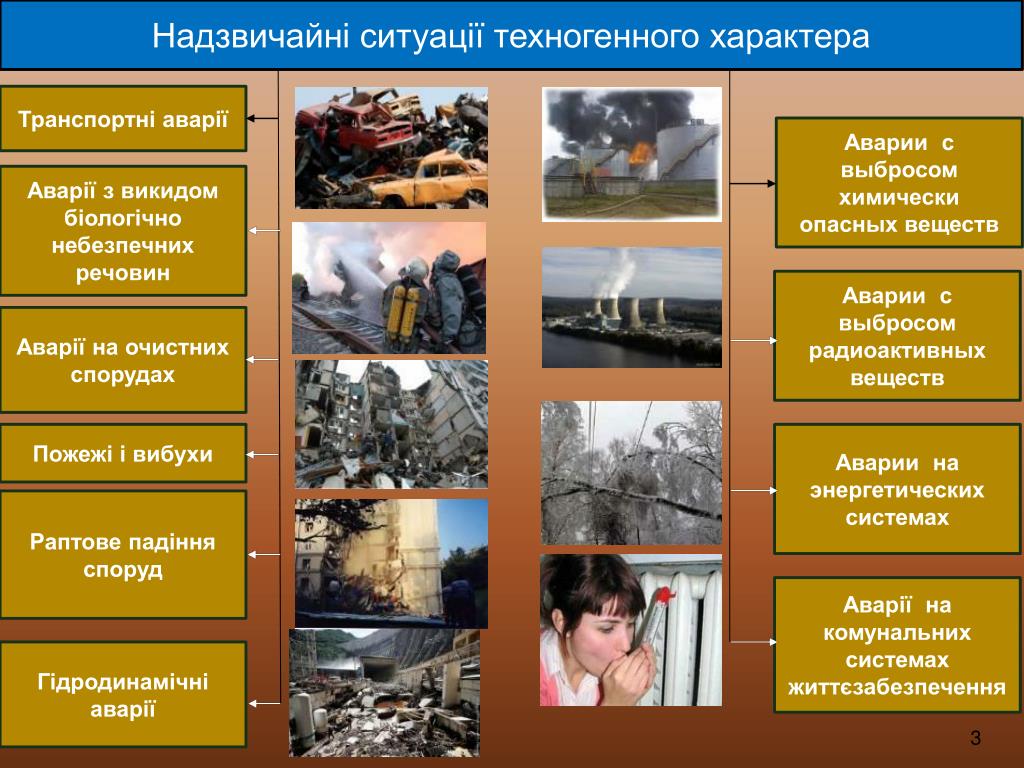 Надзвичайні ситуації техногенного характера

Транспортні аварії

Аварії з викидом біологічно небезпечних речовин

Аварії на очистних спорудах

Пожежі і вибухи

Раптове падіння споруд

Гідродинамічні аварії

Аварии с выбросом химически опасных веществ

Аварии с выбросом радиоактивных веществ

Аварии на энергетических системах

Аварії на комунальних системах життєзабезпечення

3